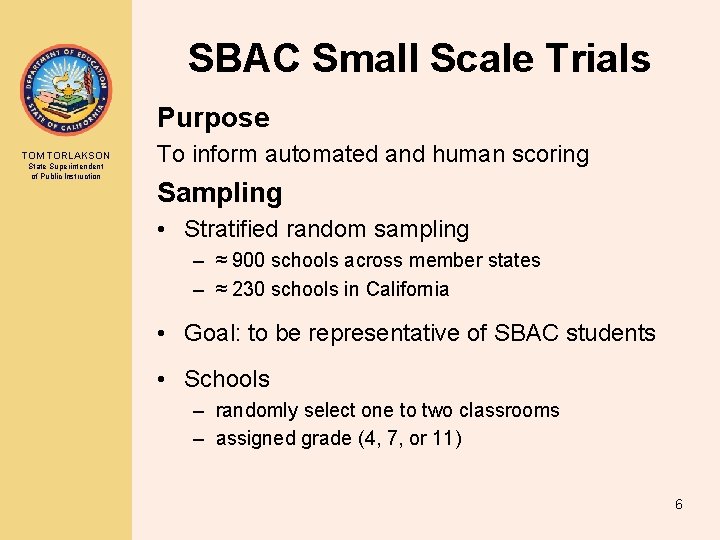 DEPARTMENT OF EDUCATION
STATE OF CALIFORNIA

TOM TORLAKSON
State Superintendent of Public Instruction

SBAC Small Scale Trials

Purpose

To inform automated and human scoring

Sampling

• Stratified random sampling
– ≈ 900 schools across member states
– ≈ 230 schools in California

• Goal: to be representative of SBAC students

• Schools
– randomly select one to two classrooms
– assigned grade (4, 7, or 11)

6